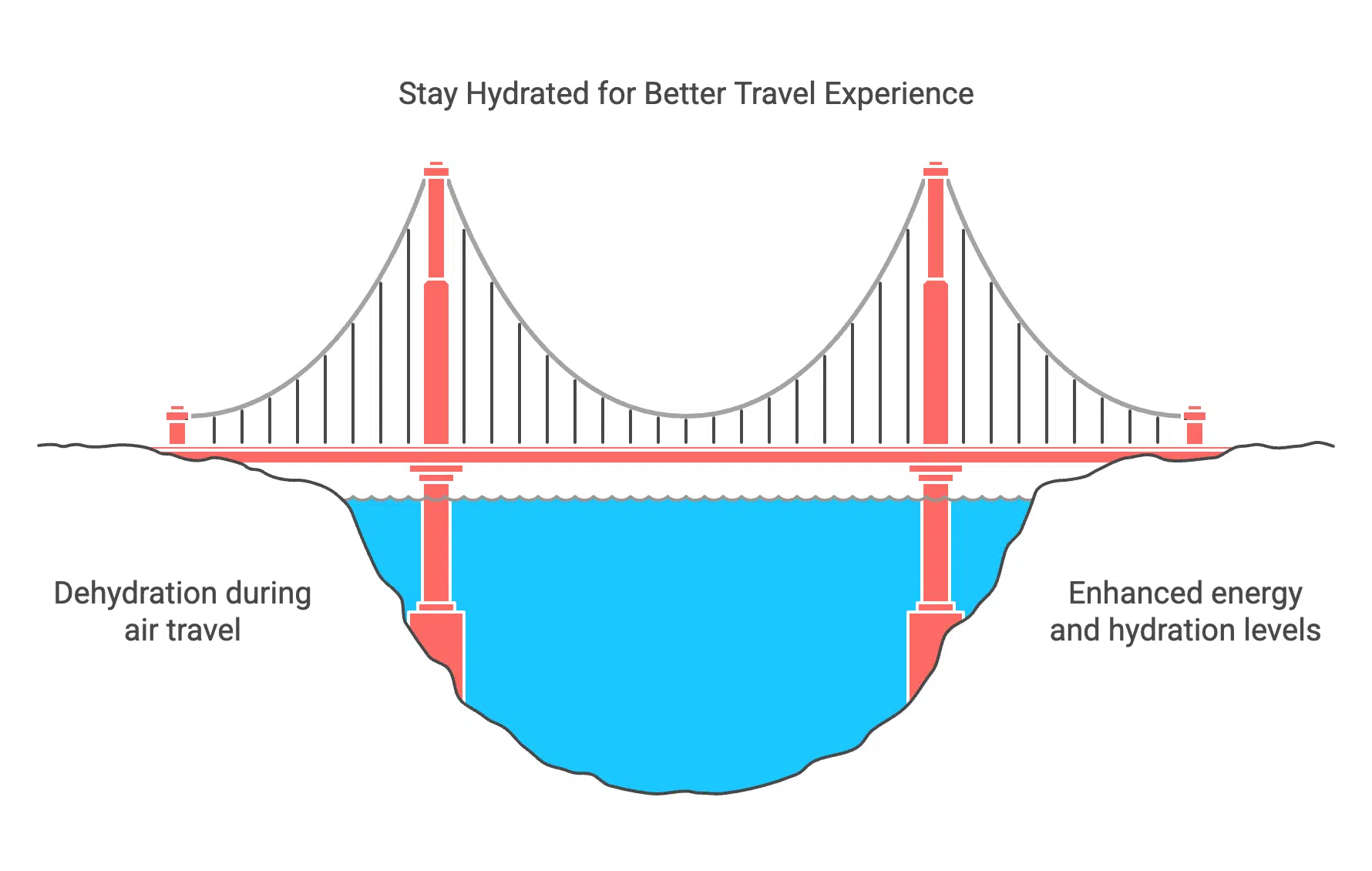 Stay Hydrated for Better Travel Experience

Dehydration during air travel

Enhanced energy and hydration levels